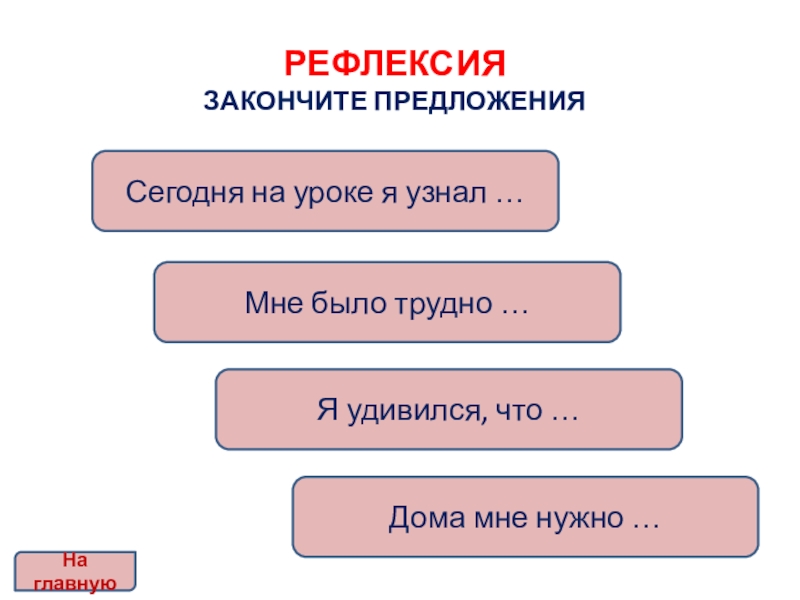 РЕФЛЕКСИЯ
ЗАКОНЧИТЕ ПРЕДЛОЖЕНИЯ

Сегодня на уроке я узнал …

Мне было трудно …

Я удивился, что …

Дома мне нужно …

На главную